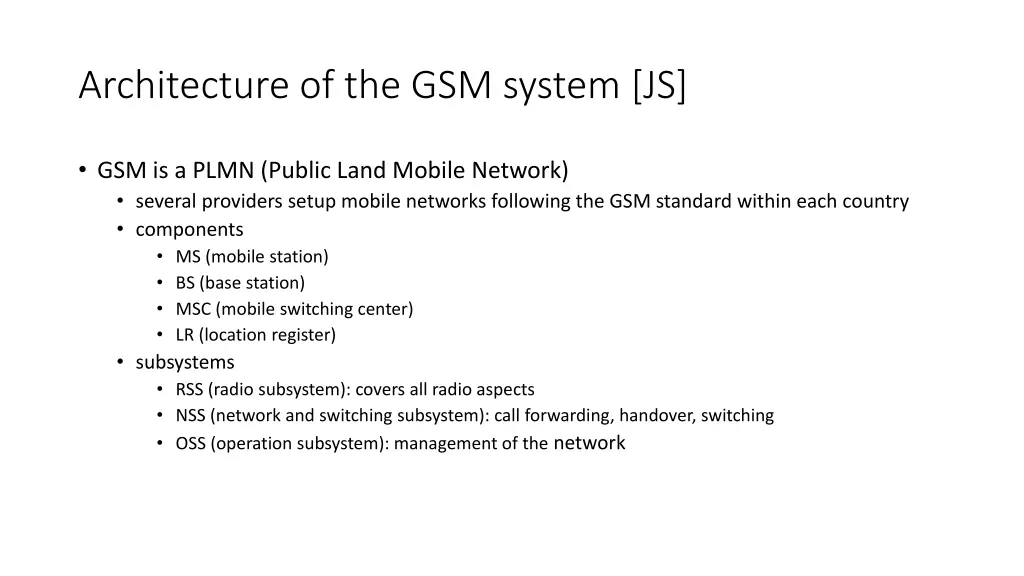 Architecture of the GSM system [JS]

• GSM is a PLMN (Public Land Mobile Network)
  • several providers setup mobile networks following the GSM standard within each country
  • components
    • MS (mobile station)
    • BS (base station)
    • MSC (mobile switching center)
    • LR (location register)
  • subsystems
    • RSS (radio subsystem): covers all radio aspects
    • NSS (network and switching subsystem): call forwarding, handover, switching
    • OSS (operation subsystem): management of the network